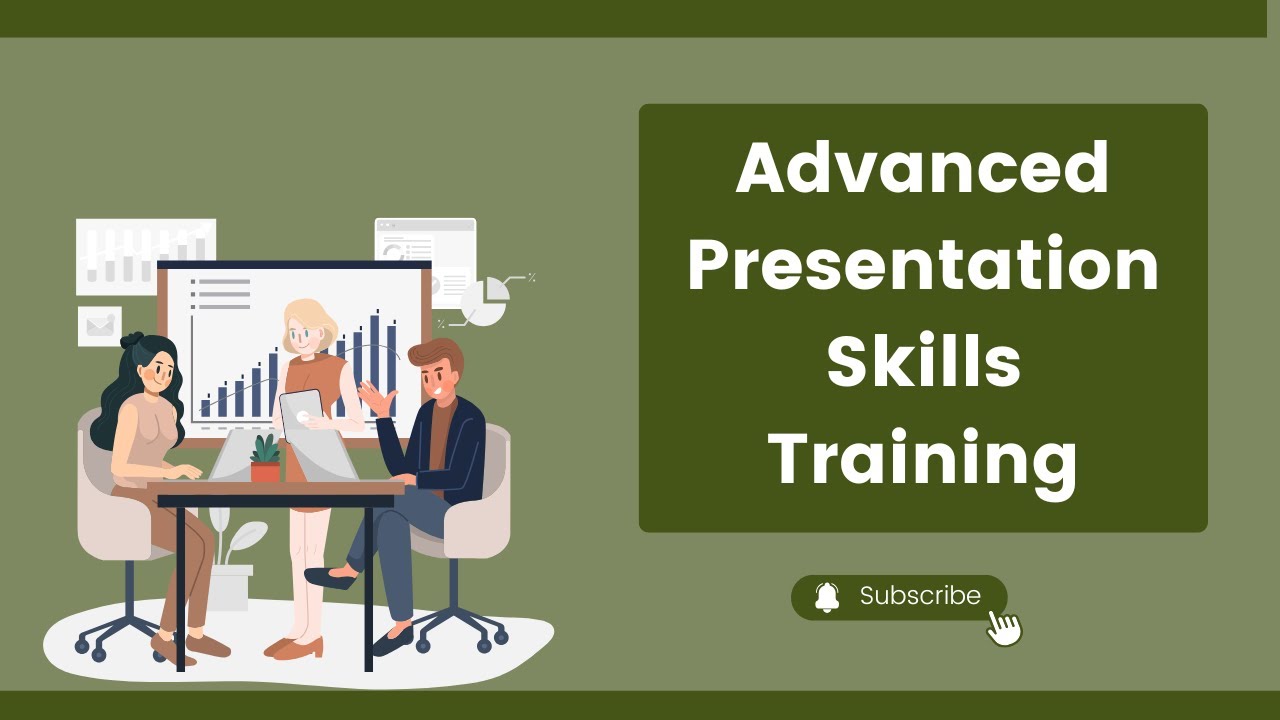 Advanced Presentation Skills Training

Subscribe